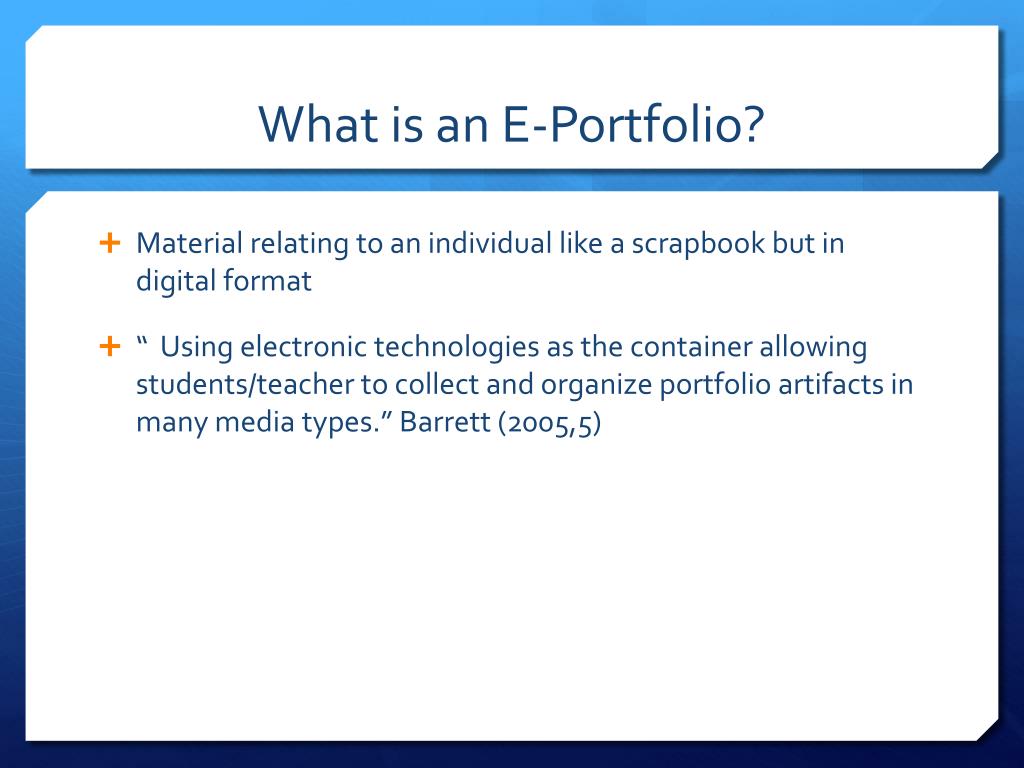 What is an E-Portfolio?

+ Material relating to an individual like a scrapbook but in digital format

+ “ Using electronic technologies as the container allowing students/teacher to collect and organize portfolio artifacts in many media types.” Barrett (2005,5)